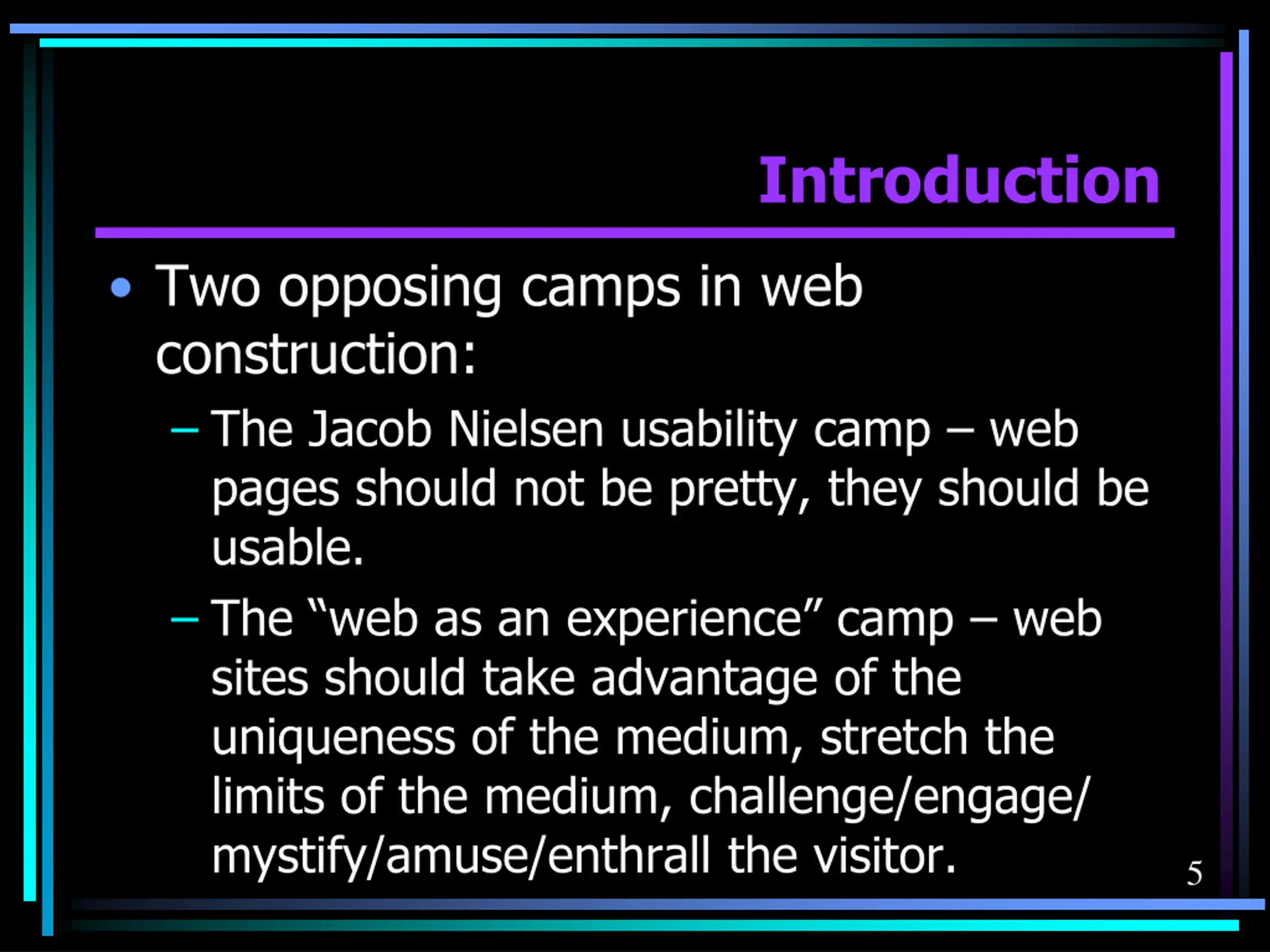 Introduction

• Two opposing camps in web construction:

– The Jacob Nielsen usability camp – web pages should not be pretty, they should be usable.

– The “web as an experience” camp – web sites should take advantage of the uniqueness of the medium, stretch the limits of the medium, challenge/engage/mystify/amuse/enthrall the visitor.

5